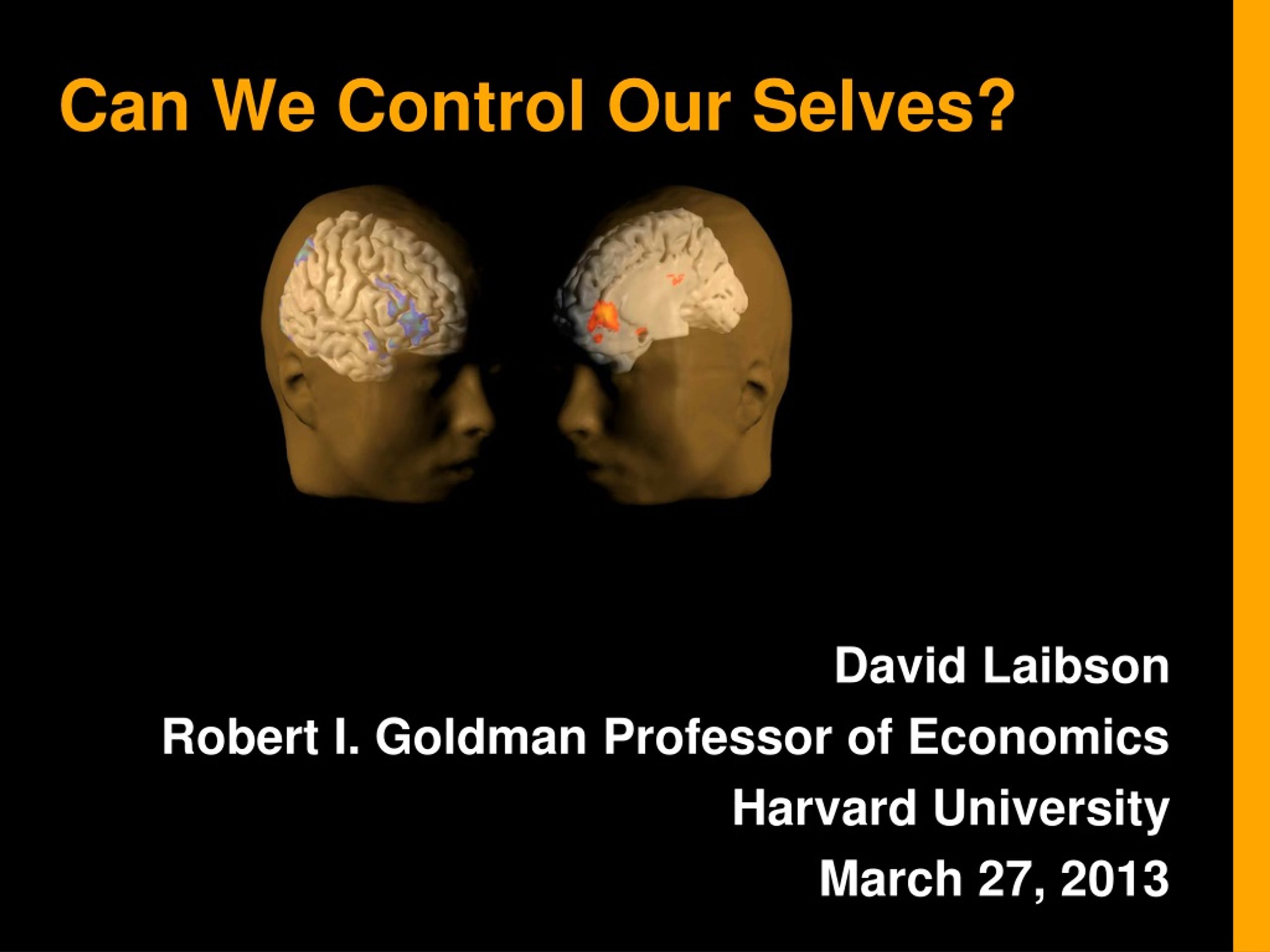 Can We Control Our Selves?

David Laibson
Robert I. Goldman Professor of Economics
Harvard University
March 27, 2013